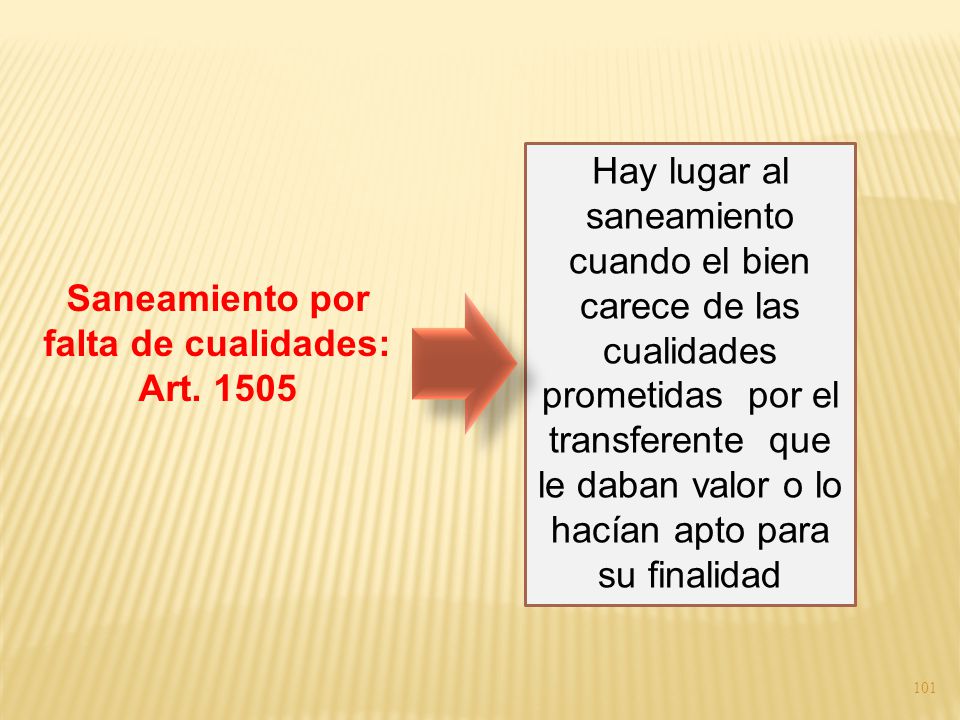 Saneamiento por falta de cualidades: Art. 1505

Hay lugar al saneamiento cuando el bien carece de las cualidades prometidas por el transferente que le daban valor o lo hacían apto para su finalidad

101